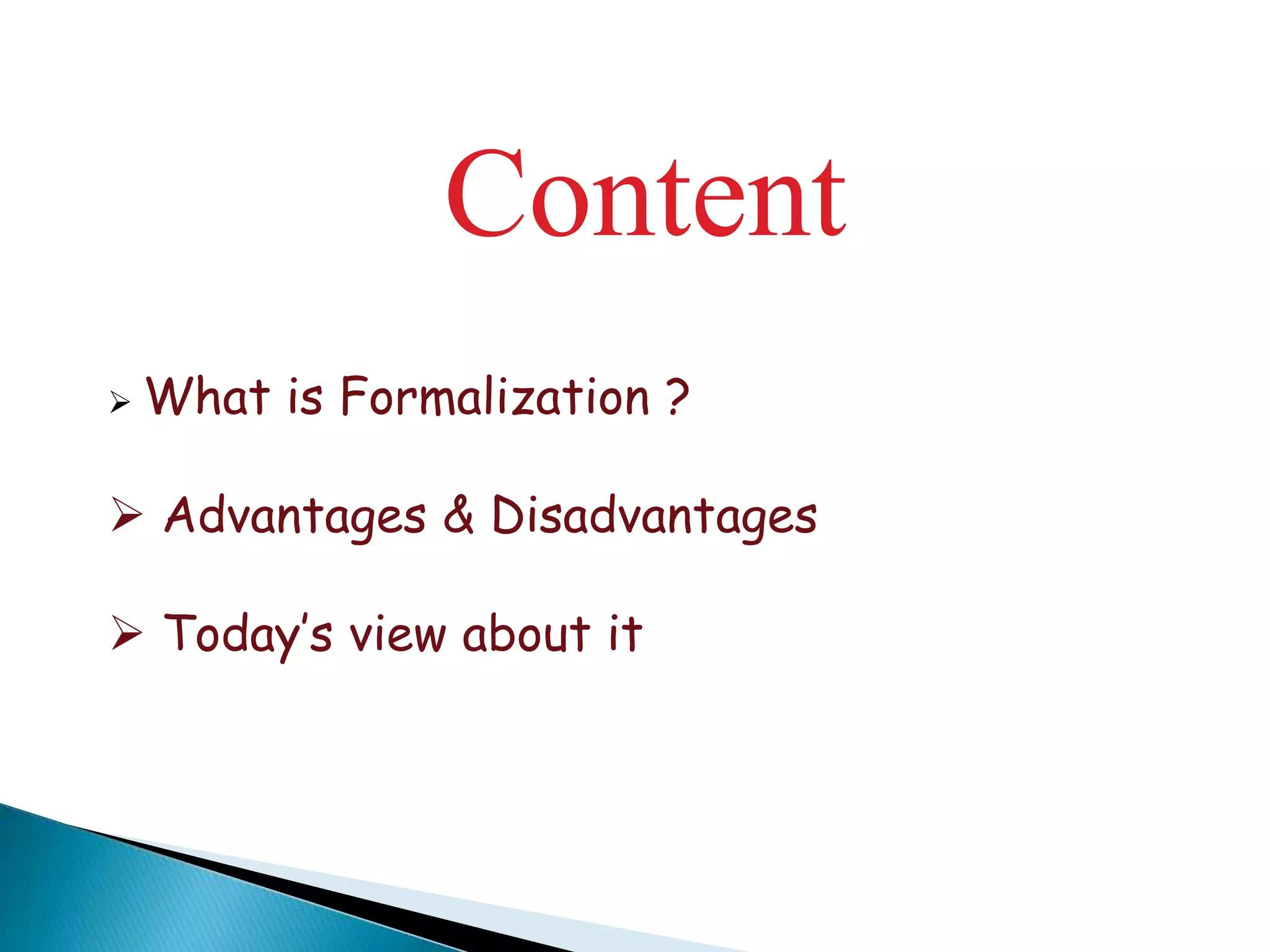 Content

➢ What is Formalization ?

➢ Advantages & Disadvantages

➢ Today's view about it